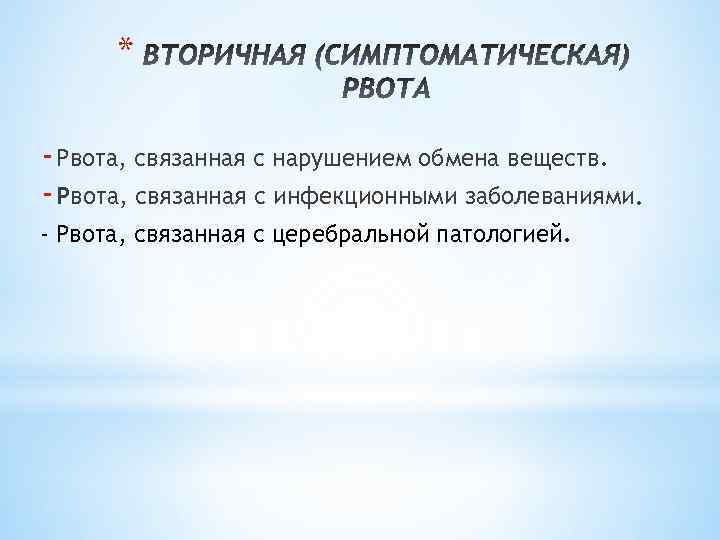 * ВТОРИЧНАЯ (СИМПТОМАТИЧЕСКАЯ) РВОТА

- Рвота, связанная с нарушением обмена веществ.
- Рвота, связанная с инфекционными заболеваниями.
- Рвота, связанная с церебральной патологией.